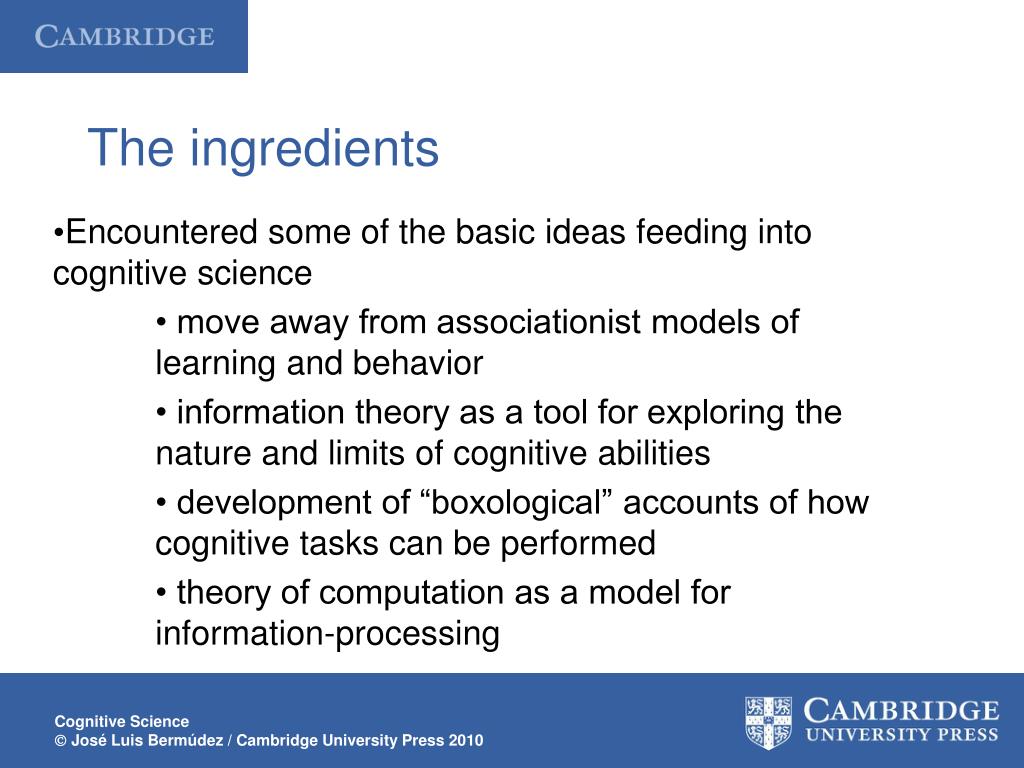 CAMBRIDGE

The ingredients

•Encountered some of the basic ideas feeding into cognitive science

• move away from associationist models of learning and behavior

• information theory as a tool for exploring the nature and limits of cognitive abilities

• development of “boxological” accounts of how cognitive tasks can be performed

• theory of computation as a model for information-processing

Cognitive Science
© José Luis Bermúdez / Cambridge University Press 2010

CAMBRIDGE
UNIVERSITY PRESS